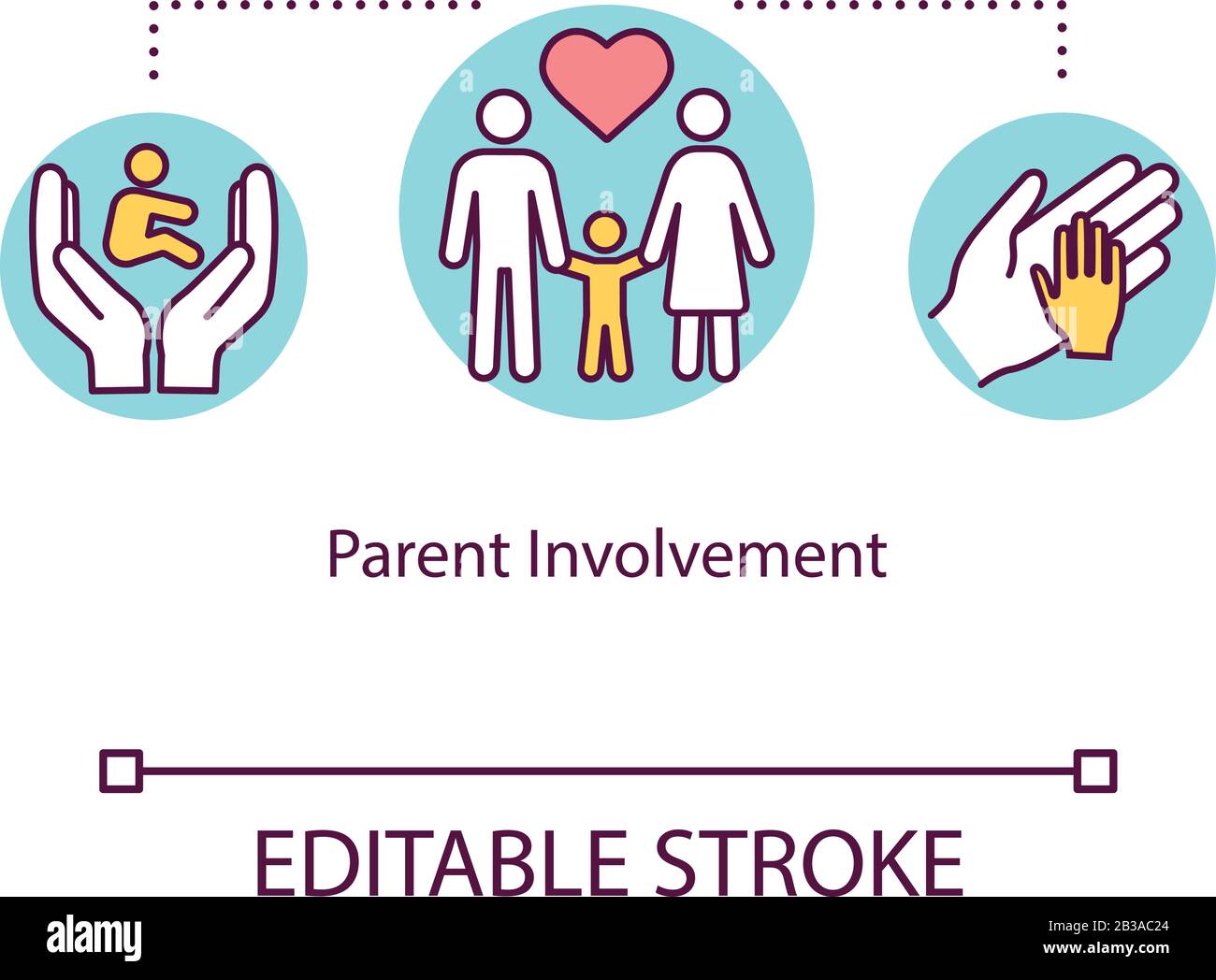 Parent Involvement

EDITABLE STROKE

alamy

Image ID: 2B3AC24
www.alamy.com